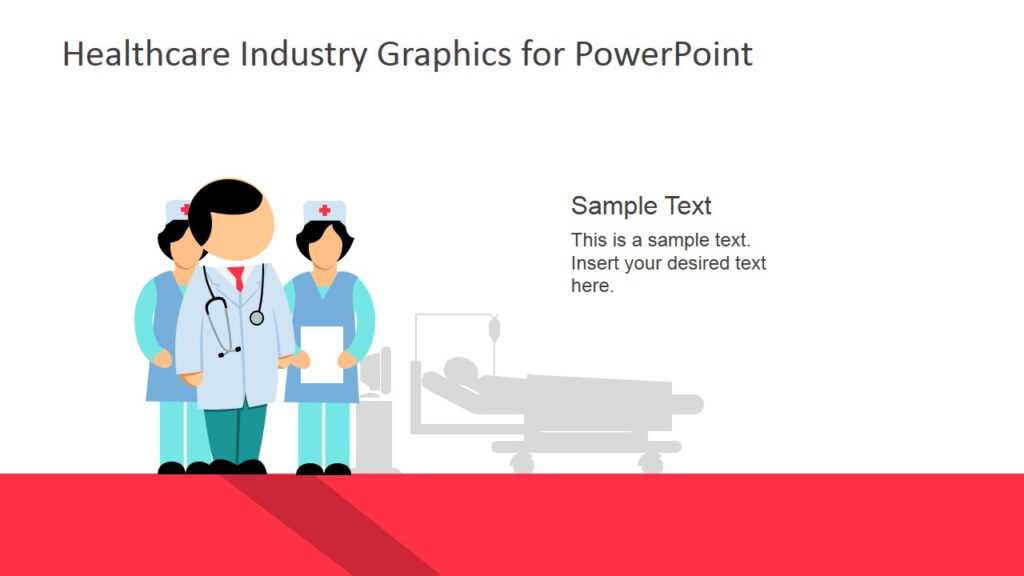 Healthcare Industry Graphics for PowerPoint

Sample Text

This is a sample text. Insert your desired text here.